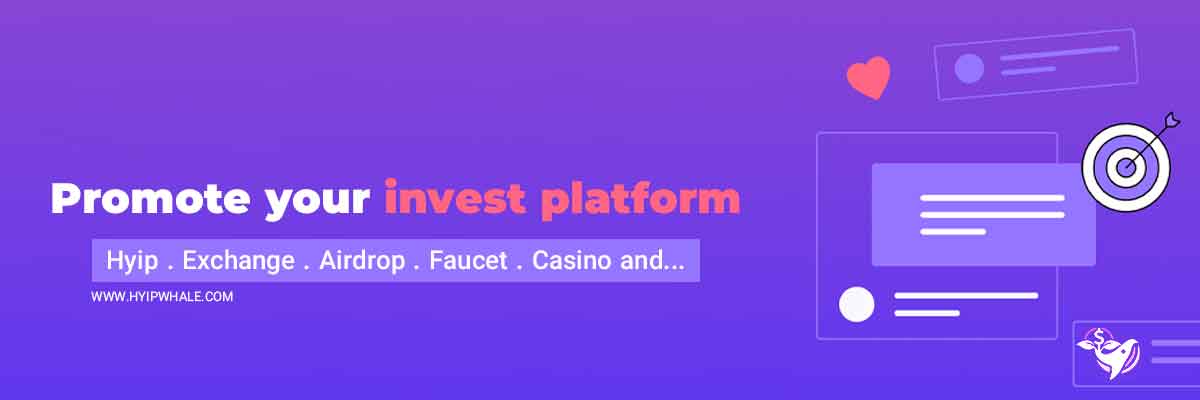 Promote your invest platform

Hyip . Exchange . Airdrop . Faucet . Casino and...

WWW.HYIPWHALE.COM